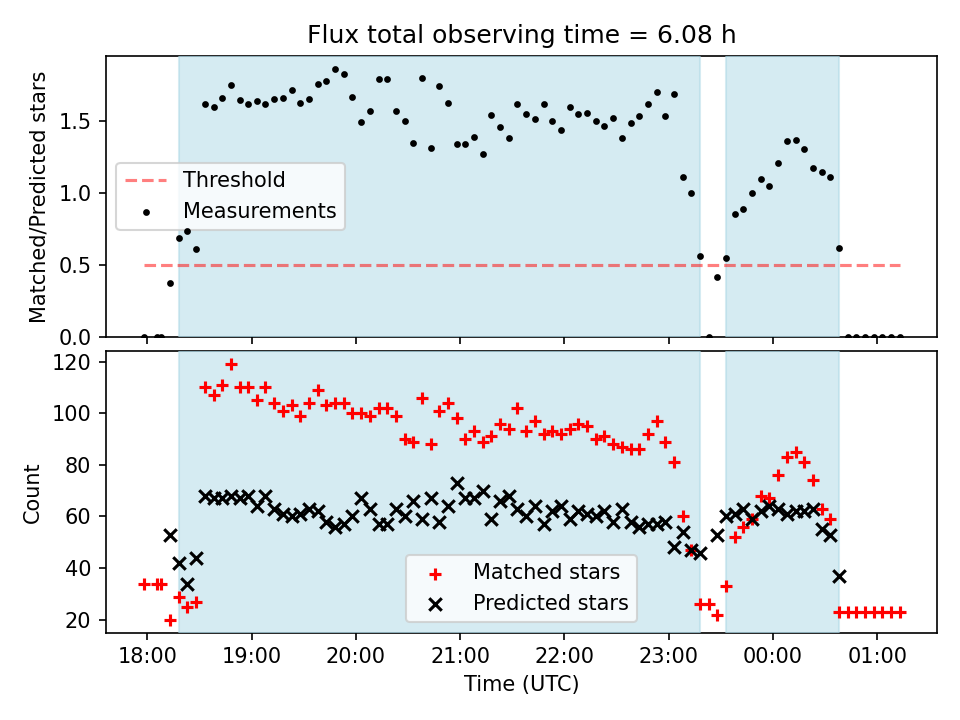 Flux total observing time = 6.08 h

Matched/Predicted stars

1.5
1.0
0.5
0.0

Threshold
Measurements

Count

120
100
80
60
40
20

Matched stars
Predicted stars

18:00
19:00
20:00
21:00
22:00
23:00
00:00
01:00

Time (UTC)